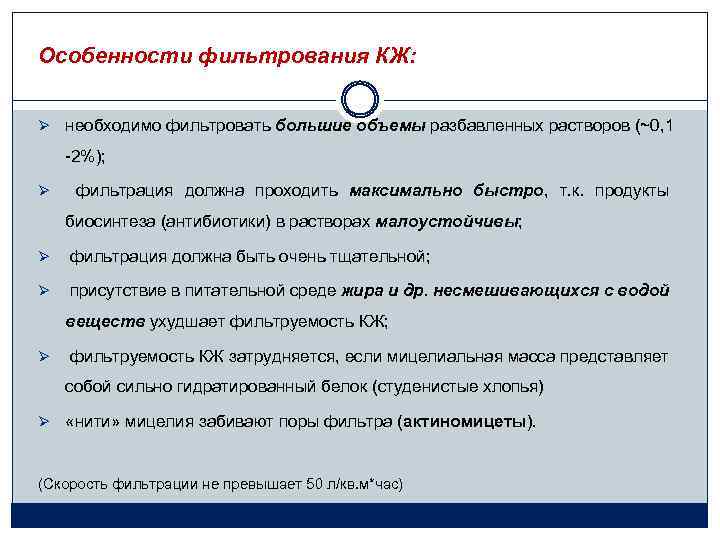 Особенности фильтрования КЖ:

➢ необходимо фильтровать большие объемы разбавленных растворов (~0,1 -2%);

➢ фильтрация должна проходить максимально быстро, т.к. продукты биосинтеза (антибиотики) в растворах малоустойчивы;

➢ фильтрация должна быть очень тщательной;

➢ присутствие в питательной среде жира и др. несмешивающихся с водой веществ ухудшает фильтруемость КЖ;

➢ фильтруемость КЖ затрудняется, если мицелиальная масса представляет собой сильно гидратированный белок (студенистые хлопья)

➢ «нити» мицелия забивают поры фильтра (актиномицеты).

(Скорость фильтрации не превышает 50 л/кв.м*час)